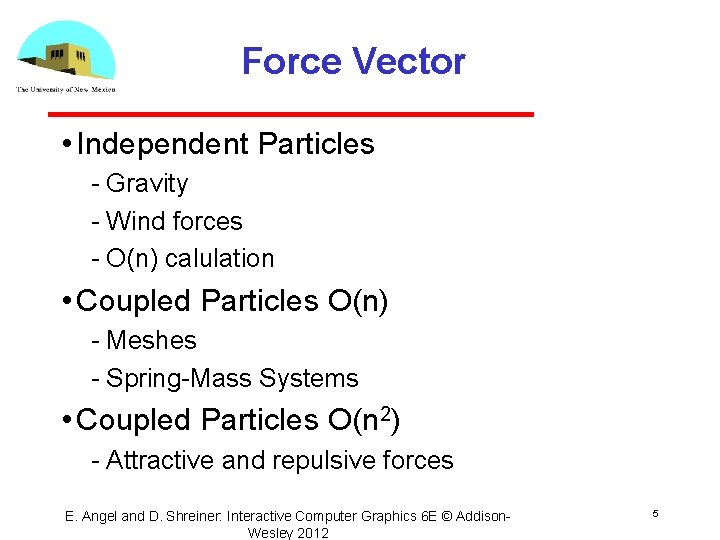 The University of New Mexico

Force Vector

• Independent Particles
- Gravity
- Wind forces
- O(n) calulation

• Coupled Particles O(n)
- Meshes
- Spring-Mass Systems

• Coupled Particles O($n^2$)
- Attractive and repulsive forces

E. Angel and D. Shreiner: Interactive Computer Graphics 6E © Addison-Wesley 2012

5